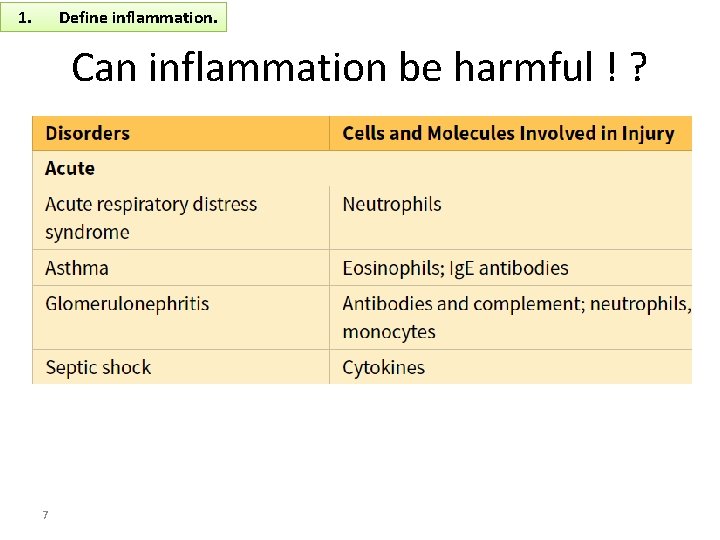 1. Define inflammation.

Can inflammation be harmful ! ?

| Disorders | Cells and Molecules Involved in Injury |
|---|---|
| **Acute** | |
| Acute respiratory distress syndrome | Neutrophils |
| Asthma | Eosinophils; IgE antibodies |
| Glomerulonephritis | Antibodies and complement; neutrophils, monocytes |
| Septic shock | Cytokines |

7